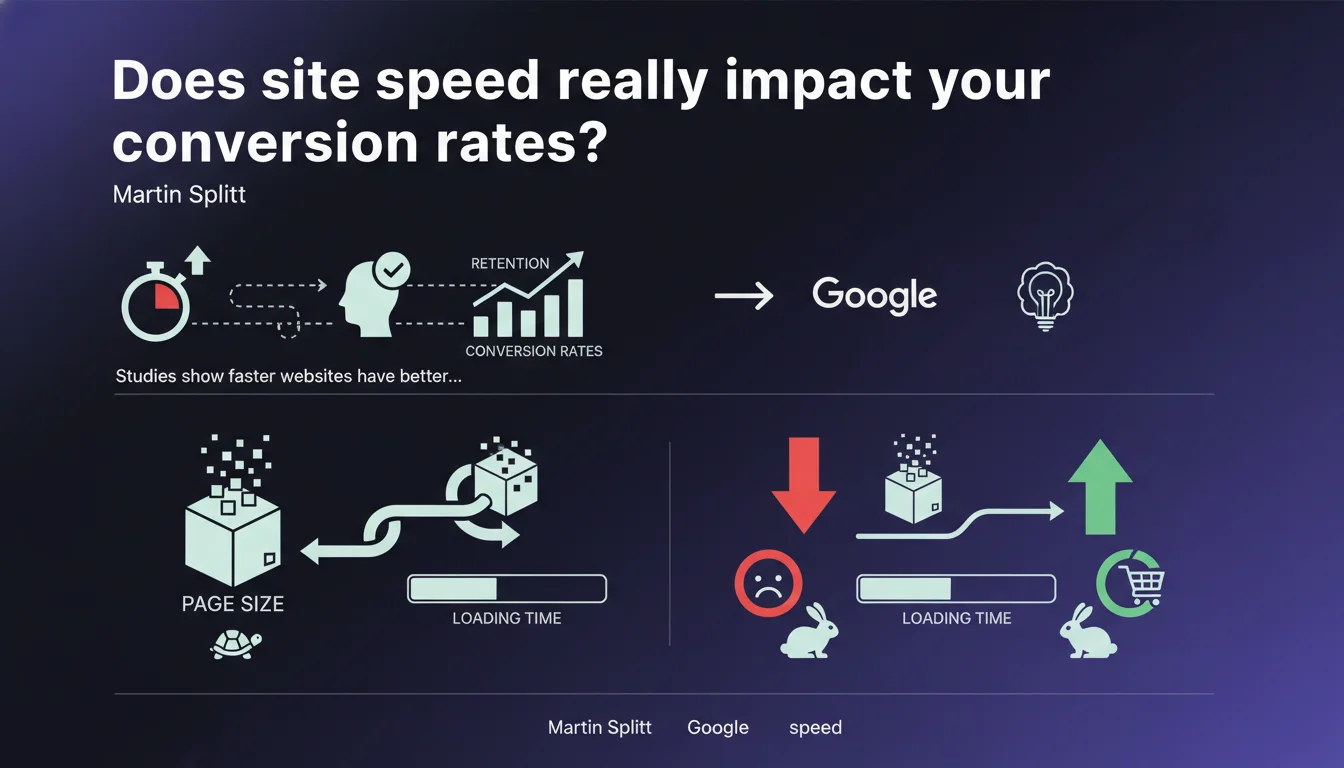 Does site speed really impact your conversion rates?

Martin Splitt

RETENTION

CONVERSION RATES

Google

Studies show faster websites have better...

PAGE SIZE

LOADING TIME

LOADING TIME

Martin Splitt Google speed